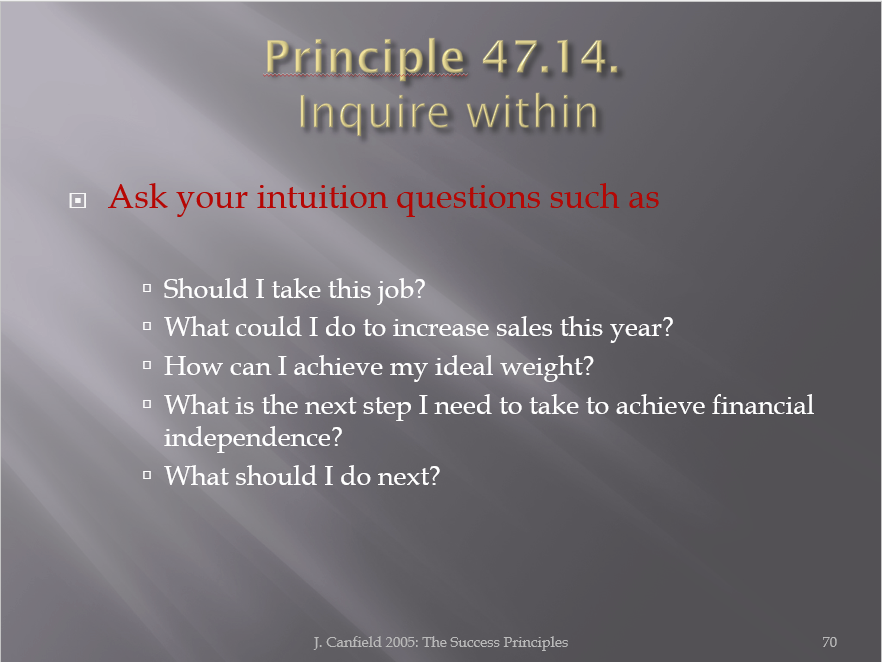 Principle 47.14.
Inquire within

Ask your intuition questions such as

Should I take this job?
What could I do to increase sales this year?
How can I achieve my ideal weight?
What is the next step I need to take to achieve financial independence?
What should I do next?

J. Canfield 2005: The Success Principles

70